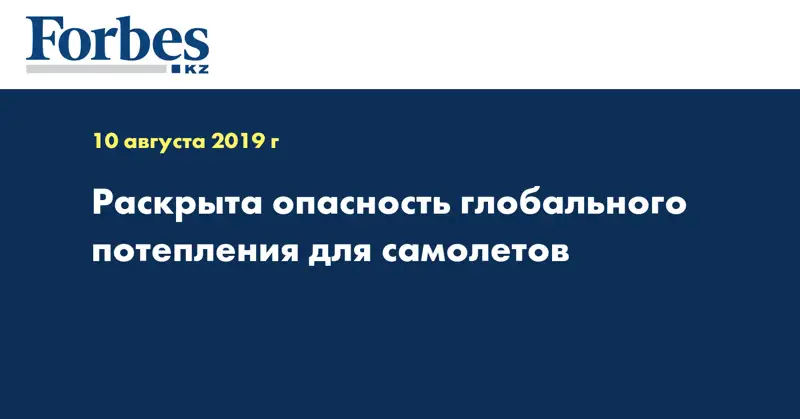 Forbes
KZ

10 августа 2019 г

Раскрыта опасность глобального потепления для самолетов